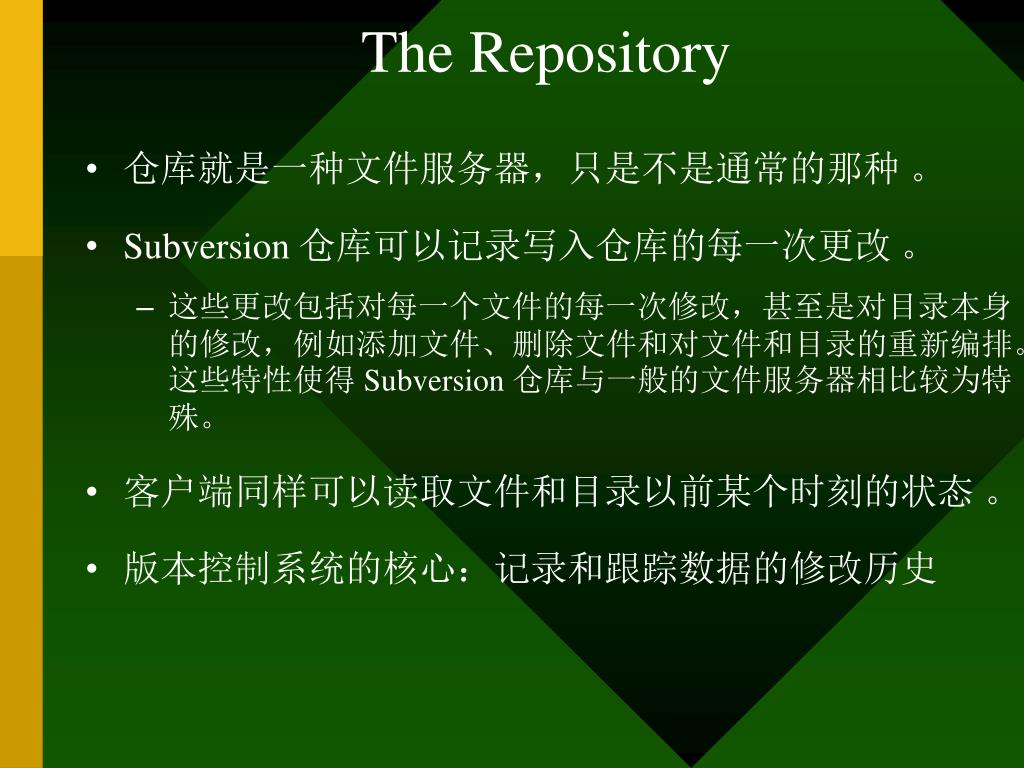 The Repository

• 仓库就是一种文件服务器，只是不是通常的那种 。

• Subversion 仓库可以记录写入仓库的每一次更改 。

– 这些更改包括对每一个文件的每一次修改，甚至是对目录本身的修改，例如添加文件、删除文件和对文件和目录的重新编排。这些特性使得 Subversion 仓库与一般的文件服务器相比较为特殊。

• 客户端同样可以读取文件和目录以前某个时刻的状态 。

• 版本控制系统的核心：记录和跟踪数据的修改历史